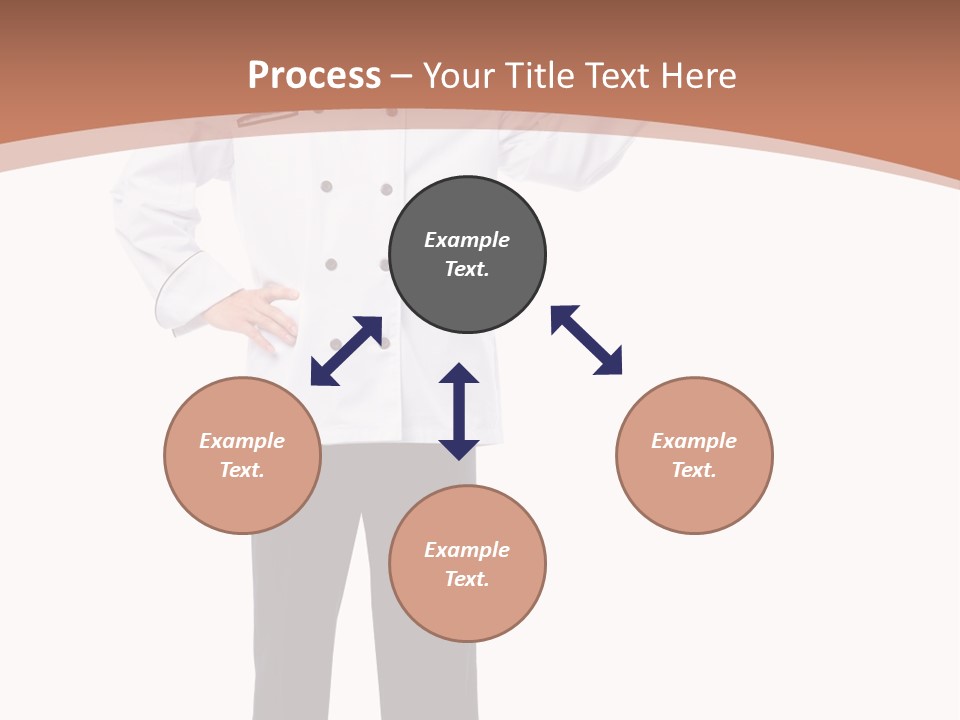 Process – Your Title Text Here

Example Text.

Example Text.

Example Text.

Example Text.